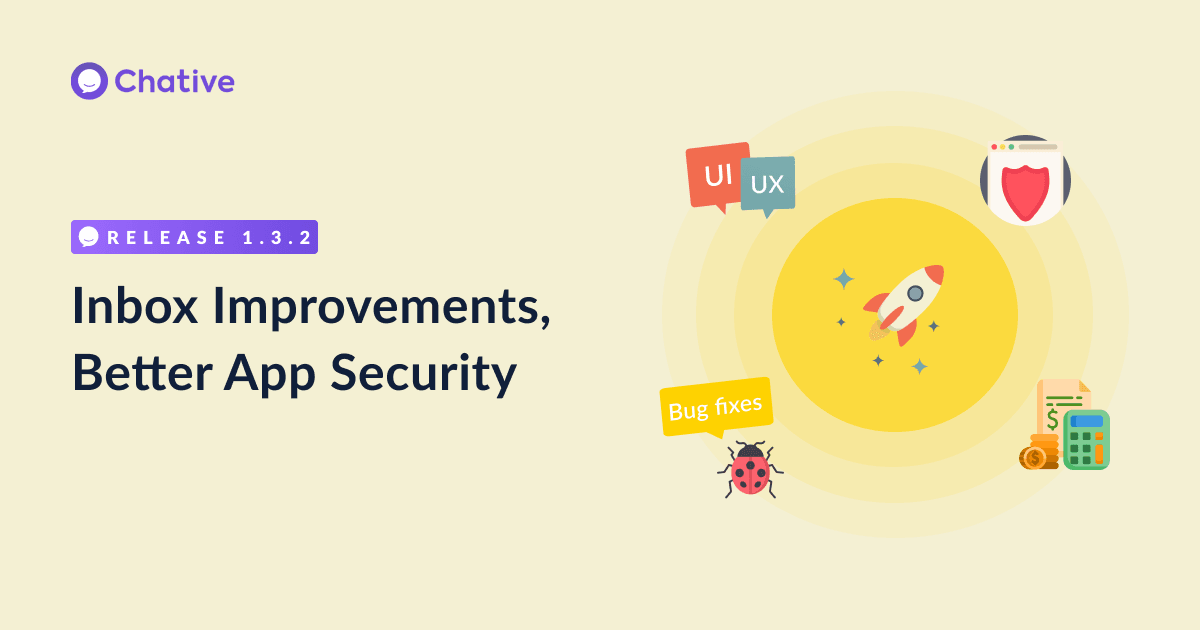 Chative

RELEASE 1.3.2

Inbox Improvements, Better App Security

UI

UX

Bug fixes

$